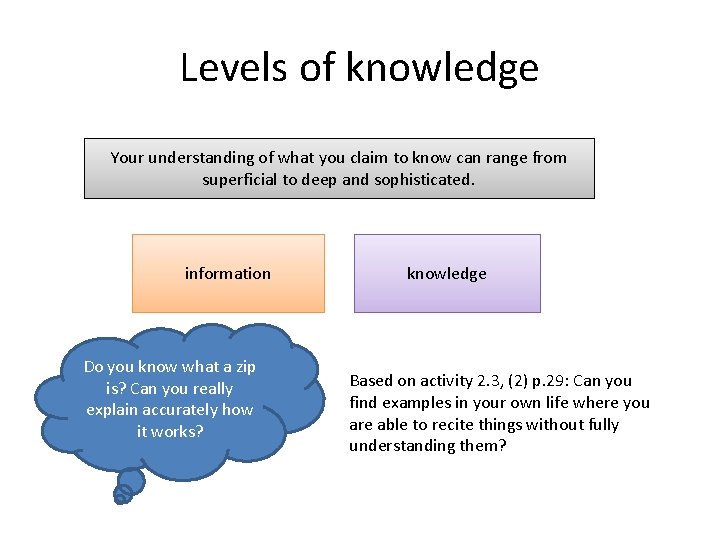 Levels of knowledge

Your understanding of what you claim to know can range from superficial to deep and sophisticated.

information

knowledge

Do you know what a zip is? Can you really explain accurately how it works?

Based on activity 2.3, (2) p.29: Can you find examples in your own life where you are able to recite things without fully understanding them?